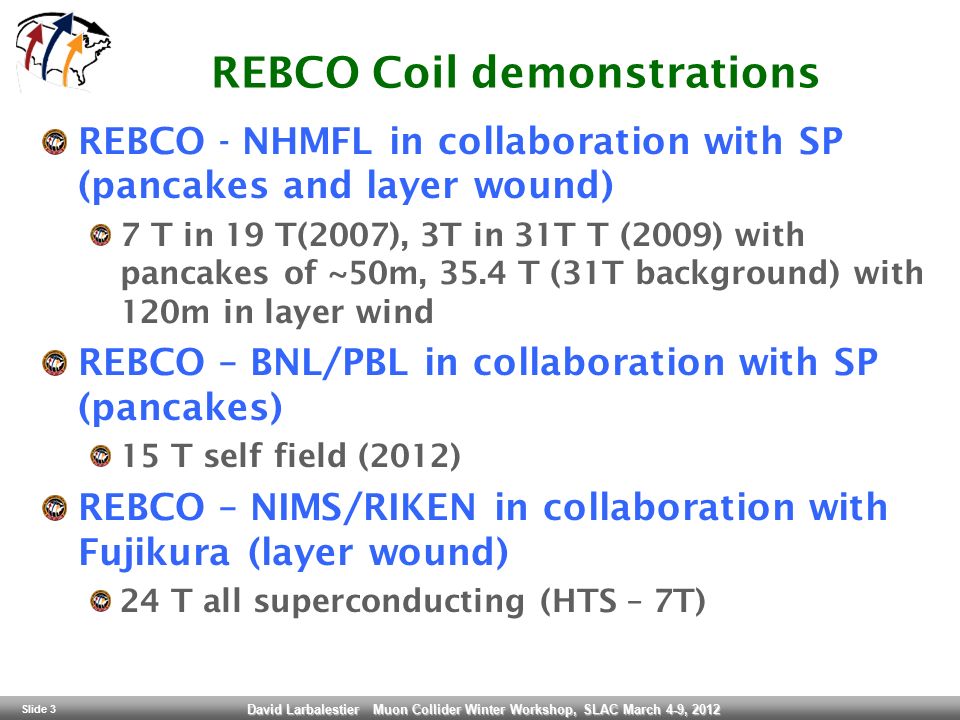 REBCO Coil demonstrations

REBCO - NHMFL in collaboration with SP (pancakes and layer wound)

7 T in 19 T(2007), 3T in 31T T (2009) with pancakes of ~50m, 35.4 T (31T background) with 120m in layer wind

REBCO – BNL/PBL in collaboration with SP (pancakes)

15 T self field (2012)

REBCO – NIMS/RIKEN in collaboration with Fujikura (layer wound)

24 T all superconducting (HTS – 7T)

Slide 3 David Larbalestier Muon Collider Winter Workshop, SLAC March 4-9, 2012